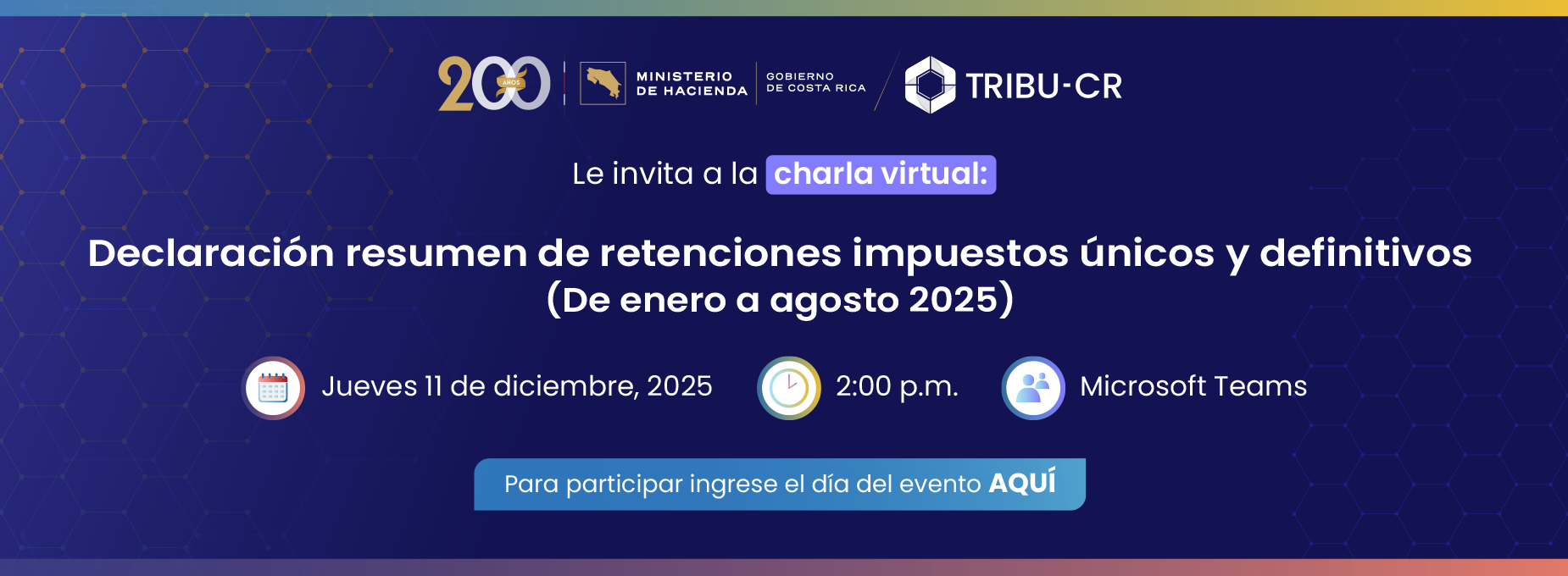 200 AÑOS

MINISTERIO DE HACIENDA

GOBIERNO DE COSTA RICA

TRIBU-CR

Le invita a la charla virtual:

Declaración resumen de retenciones impuestos únicos y definitivos (De enero a agosto 2025)

Jueves 11 de diciembre, 2025

2:00 p.m.

Microsoft Teams

Para participar ingrese el día del evento AQUÍ